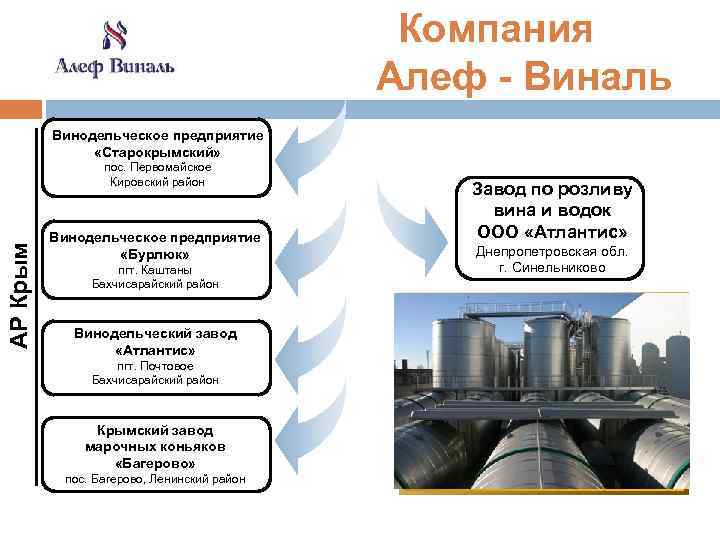 Алеф Виналь

Компания
Алеф - Виналь

АР Крым

Винодельческое предприятие «Старокрымский»
пос. Первомайское
Кировский район

Винодельческое предприятие «Бурлюк»
пгт. Каштаны
Бахчисарайский район

Винодельческий завод «Атлантис»
пгт. Почтовое
Бахчисарайский район

Крымский завод марочных коньяков «Багерово»
пос. Багерово, Ленинский район

Завод по розливу вина и водок
ООО «Атлантис»
Днепропетровская обл.
г. Синельниково